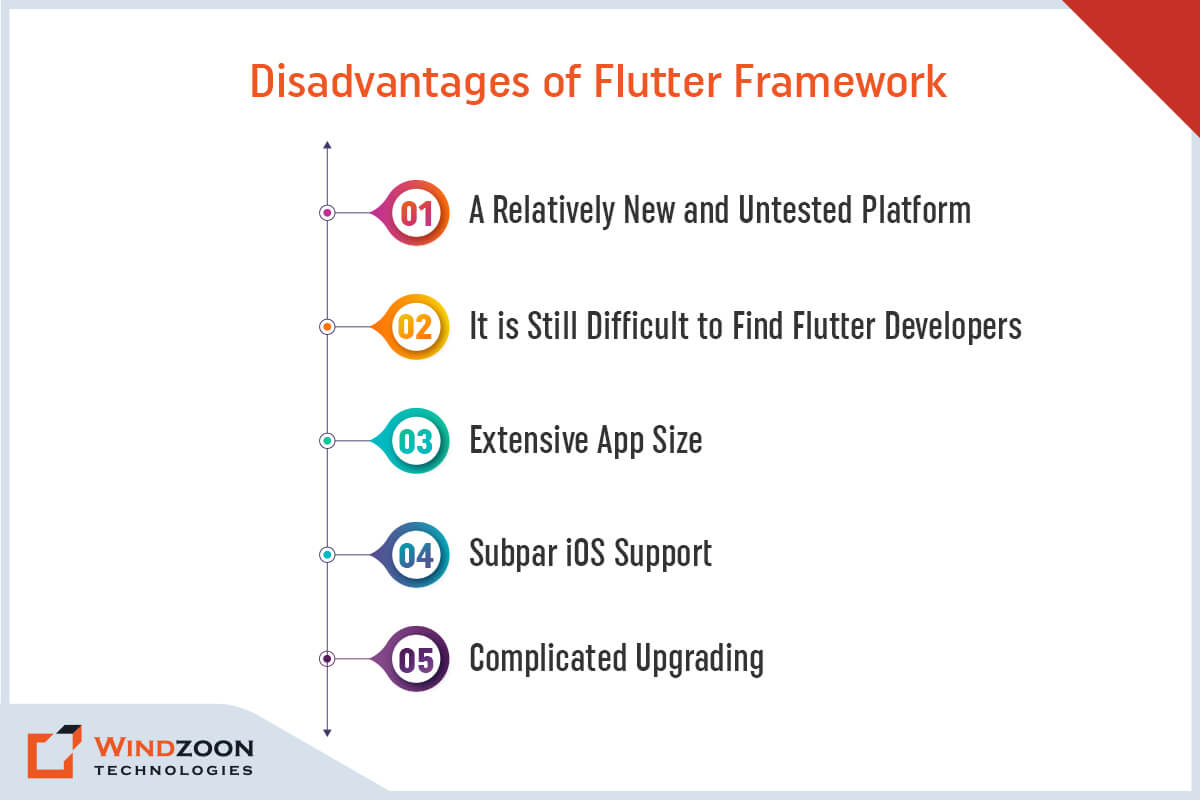 Disadvantages of Flutter Framework

01 A Relatively New and Untested Platform

02 It is Still Difficult to Find Flutter Developers

03 Extensive App Size

04 Subpar iOS Support

05 Complicated Upgrading

WINDZOON
TECHNOLOGIES